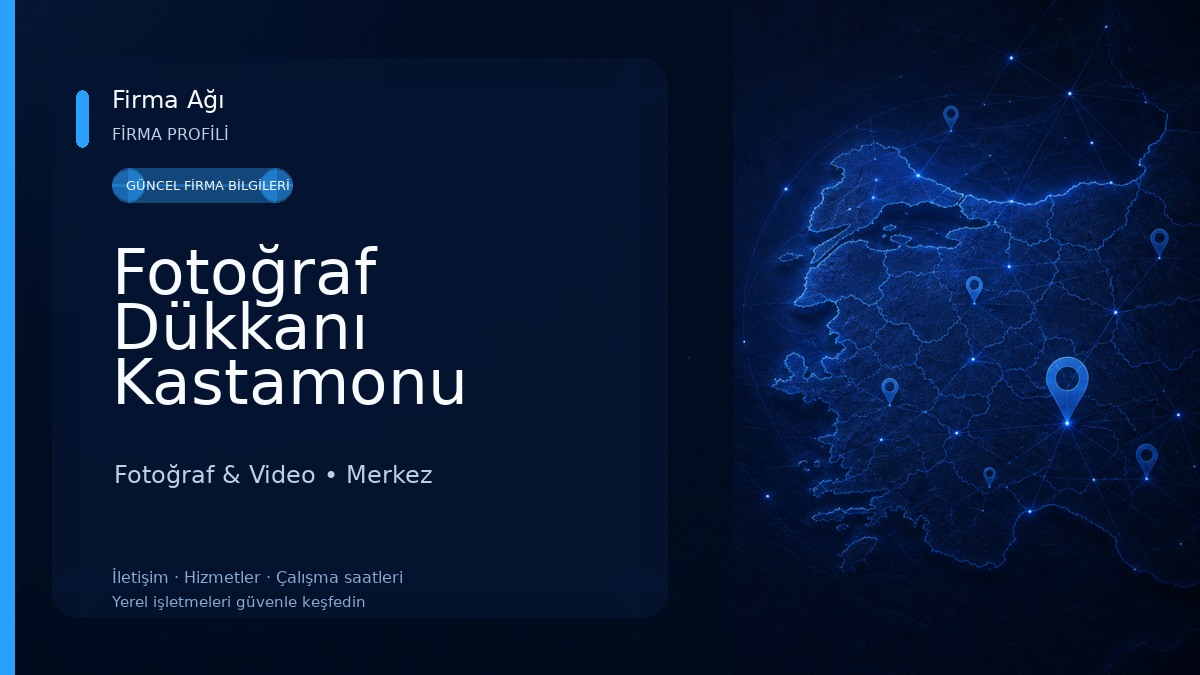 Firma Ağı
FİRMA PROFİLİ

GÜNCEL FİRMA BİLGİLERİ

Fotoğraf Dükkanı Kastamonu

Fotoğraf & Video • Merkez

İletişim · Hizmetler · Çalışma saatleri
Yerel işletmeleri güvenle keşfedin